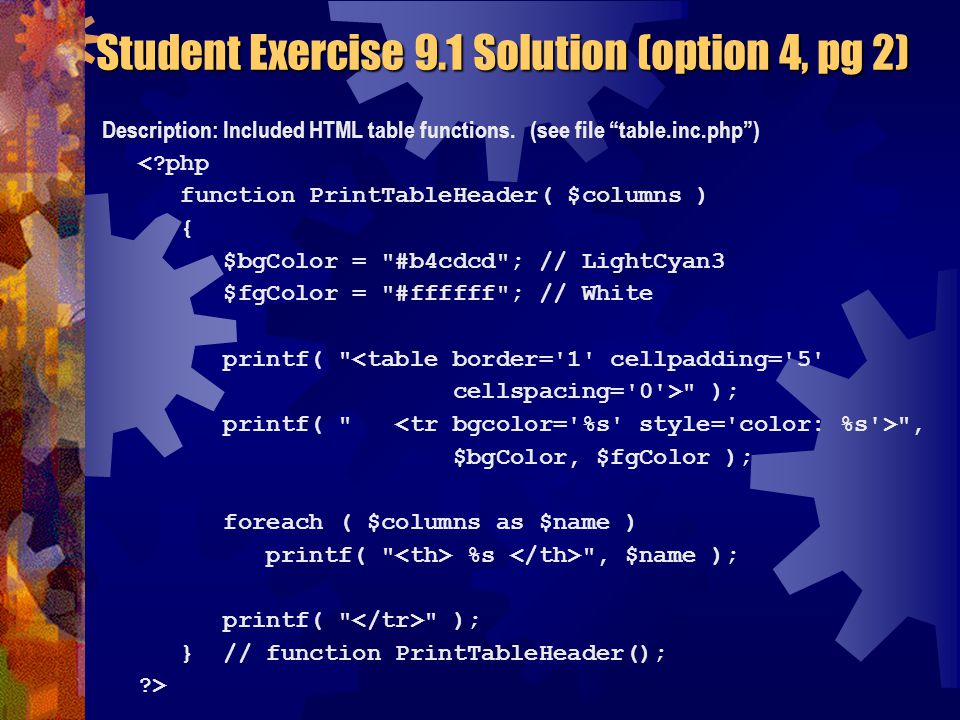 Student Exercise 9.1 Solution (option 4, pg 2)

Description: Included HTML table functions. (see file “table.inc.php”)

<?php
function PrintTableHeader( $columns )
{
$bgColor = "#b4cdcd"; // LightCyan3
$fgColor = "#ffffff"; // White

printf( "<table border='1' cellpadding='5'
cellspacing='0'>" );
printf( "   <tr bgcolor='%s' style='color: %s'>",
$bgColor, $fgColor );

foreach ( $columns as $name )
printf( "<th> %s </th>", $name );

printf( "</tr>" );
} // function PrintTableHeader();
?>